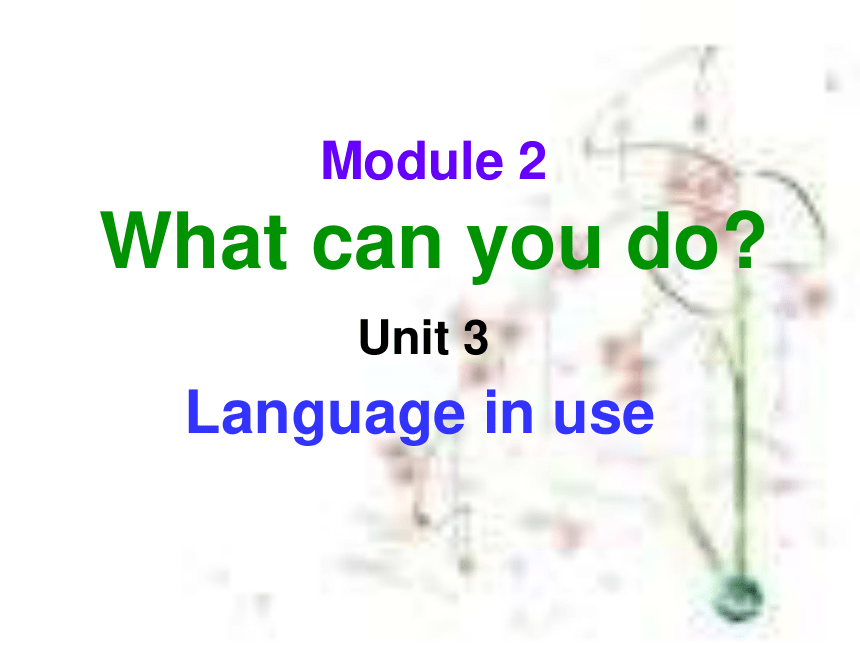 Module 2
What can you do?
Unit 3
Language in use